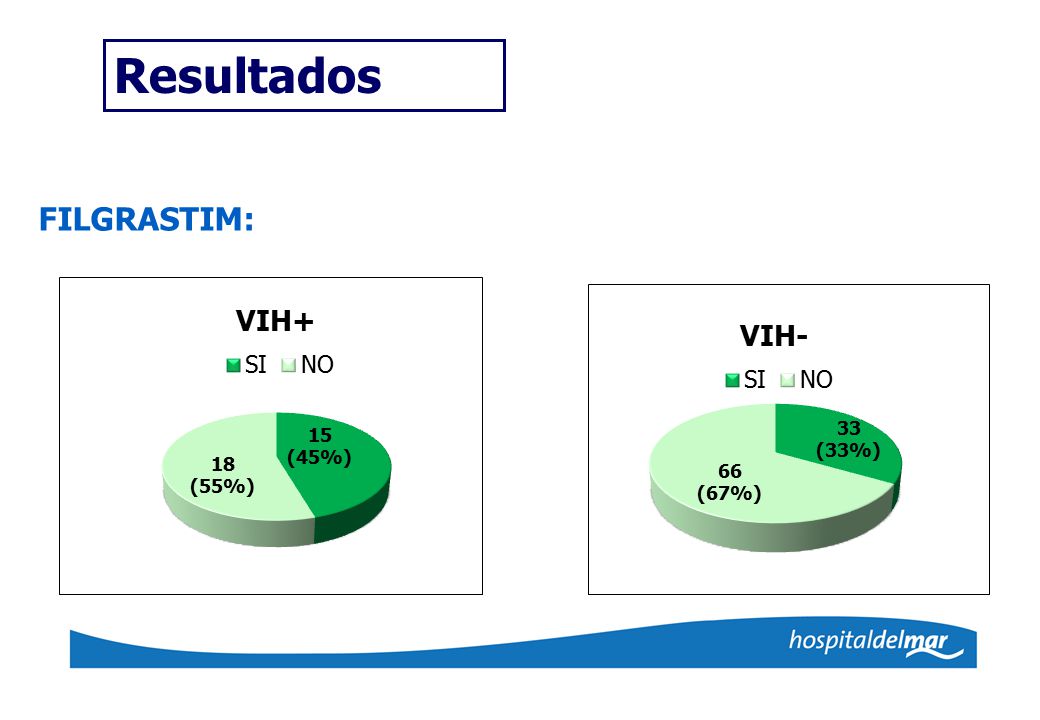 Resultados

FILGRASTIM:

VIH+

SI NO

15 (45%)

18 (55%)

VIH-

SI NO

33 (33%)

66 (67%)

hospitaldelmar